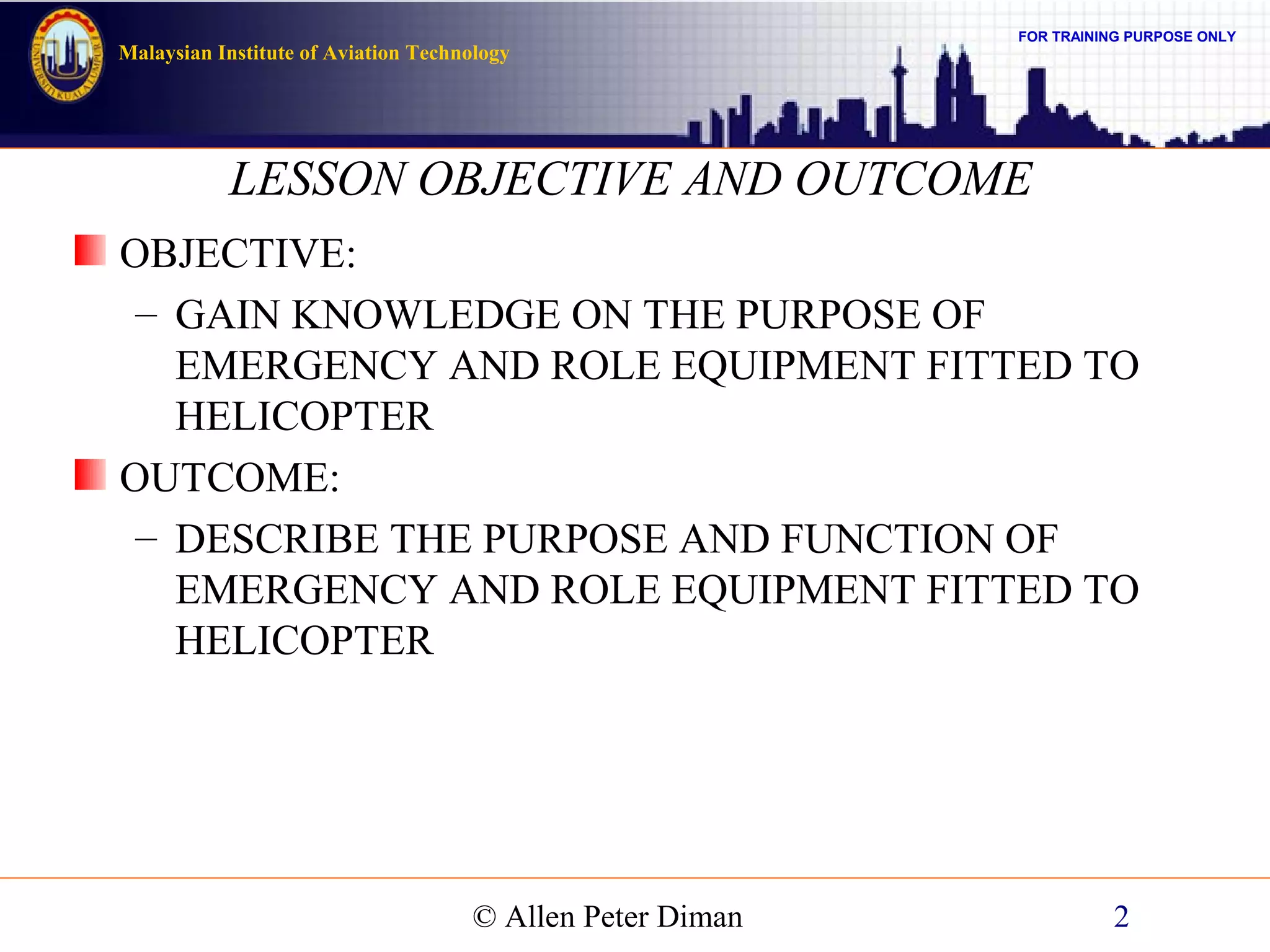 UNIVERSITI KUALA LUMPUR

Malaysian Institute of Aviation Technology

FOR TRAINING PURPOSE ONLY

LESSON OBJECTIVE AND OUTCOME

OBJECTIVE:

– GAIN KNOWLEDGE ON THE PURPOSE OF EMERGENCY AND ROLE EQUIPMENT FITTED TO HELICOPTER

OUTCOME:

– DESCRIBE THE PURPOSE AND FUNCTION OF EMERGENCY AND ROLE EQUIPMENT FITTED TO HELICOPTER

© Allen Peter Diman

2